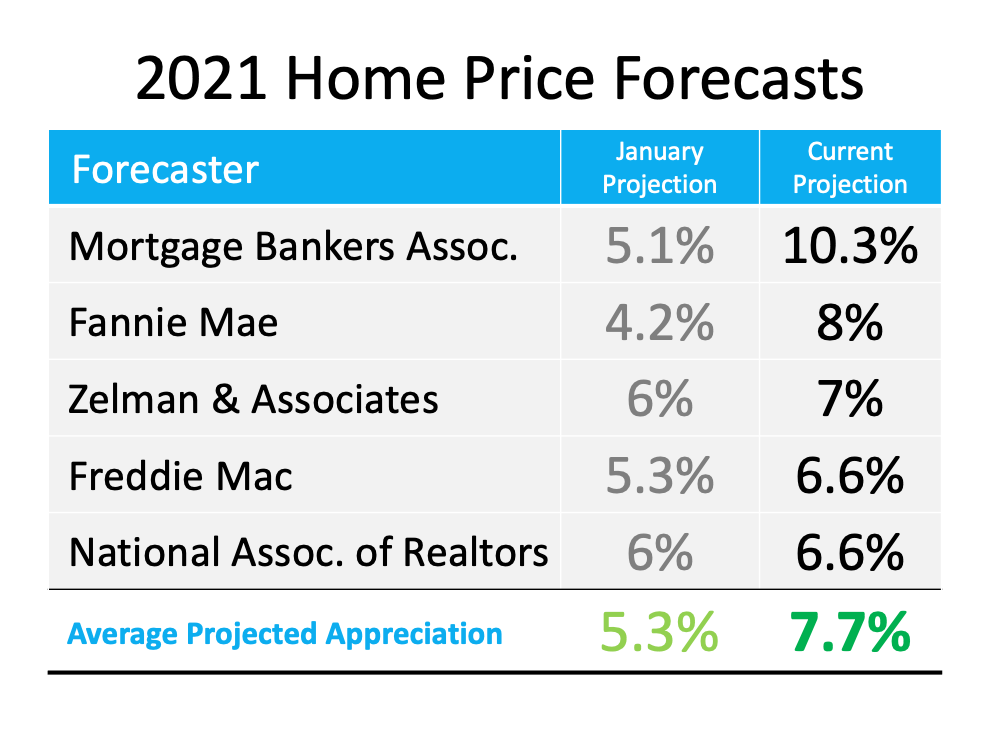 2021 Home Price Forecasts

| Forecaster | January Projection | Current Projection |
|---|---|---|
| Mortgage Bankers Assoc. | 5.1% | 10.3% |
| Fannie Mae | 4.2% | 8% |
| Zelman & Associates | 6% | 7% |
| Freddie Mac | 5.3% | 6.6% |
| National Assoc. of Realtors | 6% | 6.6% |
| Average Projected Appreciation | 5.3% | 7.7% |